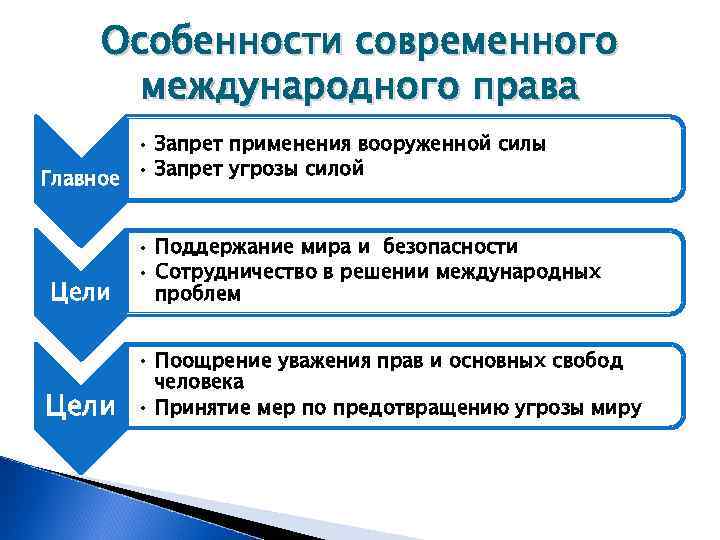 Особенности современного международного права

Главное

• Запрет применения вооруженной силы
• Запрет угрозы силой

Цели

• Поддержание мира и безопасности
• Сотрудничество в решении международных проблем

Цели

• Поощрение уважения прав и основных свобод человека
• Принятие мер по предотвращению угрозы миру